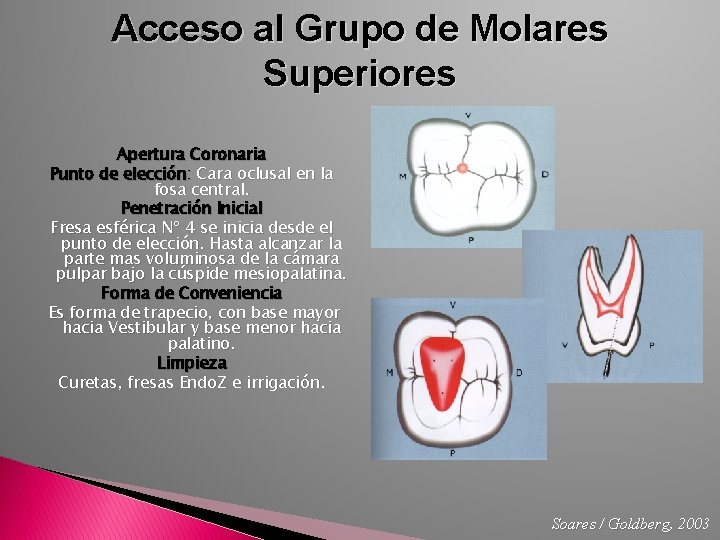 Acceso al Grupo de Molares Superiores

Apertura Coronaria
Punto de elección: Cara oclusal en la fosa central.
Penetración Inicial
Fresa esférica N° 4 se inicia desde el punto de elección. Hasta alcanzar la parte mas voluminosa de la cámara pulpar bajo la cúspide mesiopalatina.
Forma de Conveniencia
Es forma de trapecio, con base mayor hacia Vestibular y base menor hacia palatino.
Limpieza
Curetas, fresas EndoZ e irrigación.

V
M
D
P

V
P

V
M
D
P

Soares / Goldberg, 2003